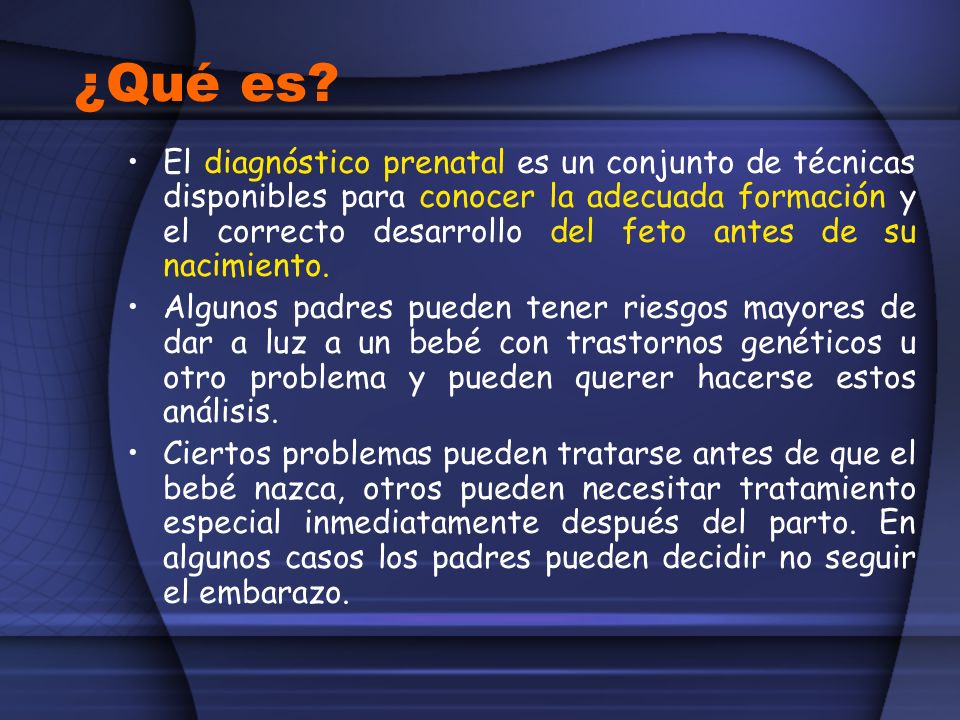 ¿Qué es?

• El diagnóstico prenatal es un conjunto de técnicas disponibles para conocer la adecuada formación y el correcto desarrollo del feto antes de su nacimiento.

• Algunos padres pueden tener riesgos mayores de dar a luz a un bebé con trastornos genéticos u otro problema y pueden querer hacerse estos análisis.

• Ciertos problemas pueden tratarse antes de que el bebé nazca, otros pueden necesitar tratamiento especial inmediatamente después del parto. En algunos casos los padres pueden decidir no seguir el embarazo.